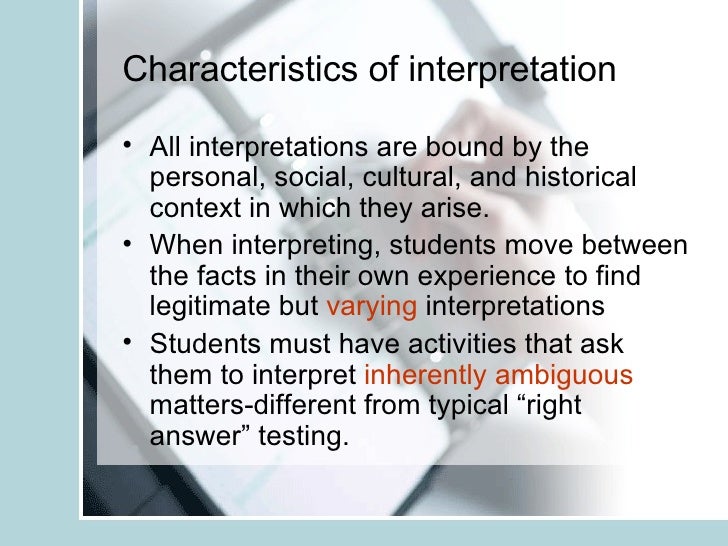 Characteristics of interpretation

• All interpretations are bound by the personal, social, cultural, and historical context in which they arise.
• When interpreting, students move between the facts in their own experience to find legitimate but varying interpretations
• Students must have activities that ask them to interpret inherently ambiguous matters-different from typical “right answer” testing.